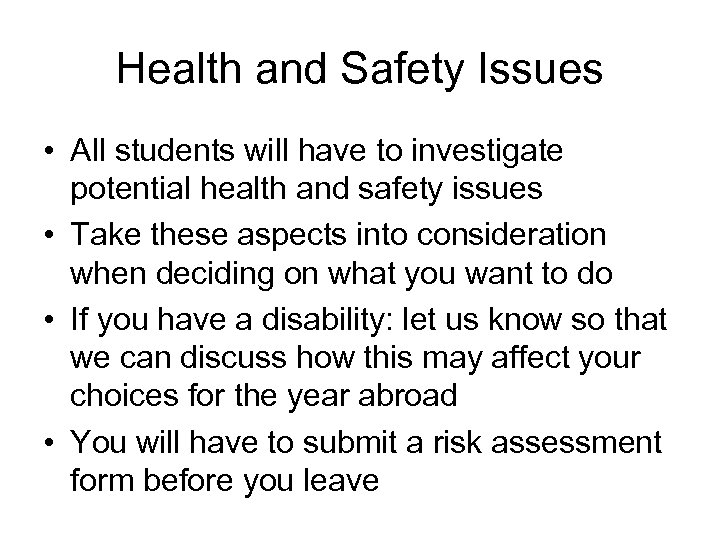 Health and Safety Issues

• All students will have to investigate potential health and safety issues
• Take these aspects into consideration when deciding on what you want to do
• If you have a disability: let us know so that we can discuss how this may affect your choices for the year abroad
• You will have to submit a risk assessment form before you leave